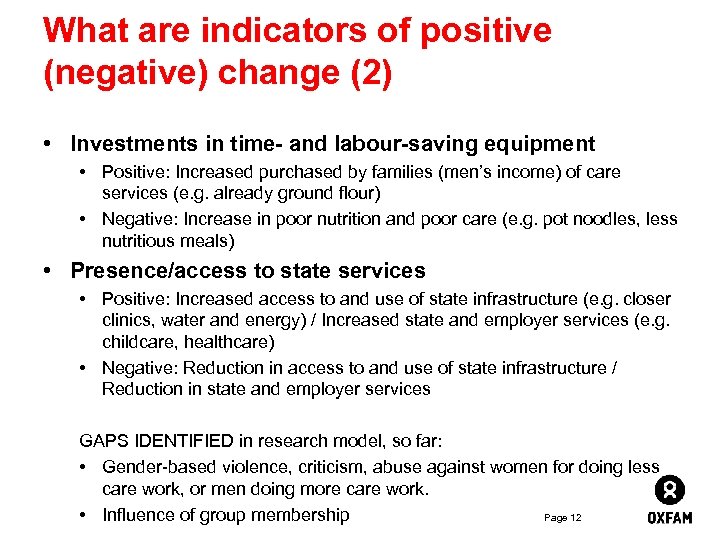 What are indicators of positive (negative) change (2)

• Investments in time- and labour-saving equipment
  • Positive: Increased purchased by families (men's income) of care services (e.g. already ground flour)
  • Negative: Increase in poor nutrition and poor care (e.g. pot noodles, less nutritious meals)

• Presence/access to state services
  • Positive: Increased access to and use of state infrastructure (e.g. closer clinics, water and energy) / Increased state and employer services (e.g. childcare, healthcare)
  • Negative: Reduction in access to and use of state infrastructure / Reduction in state and employer services

GAPS IDENTIFIED in research model, so far:
• Gender-based violence, criticism, abuse against women for doing less care work, or men doing more care work.
• Influence of group membership

Page 12

OXFAM